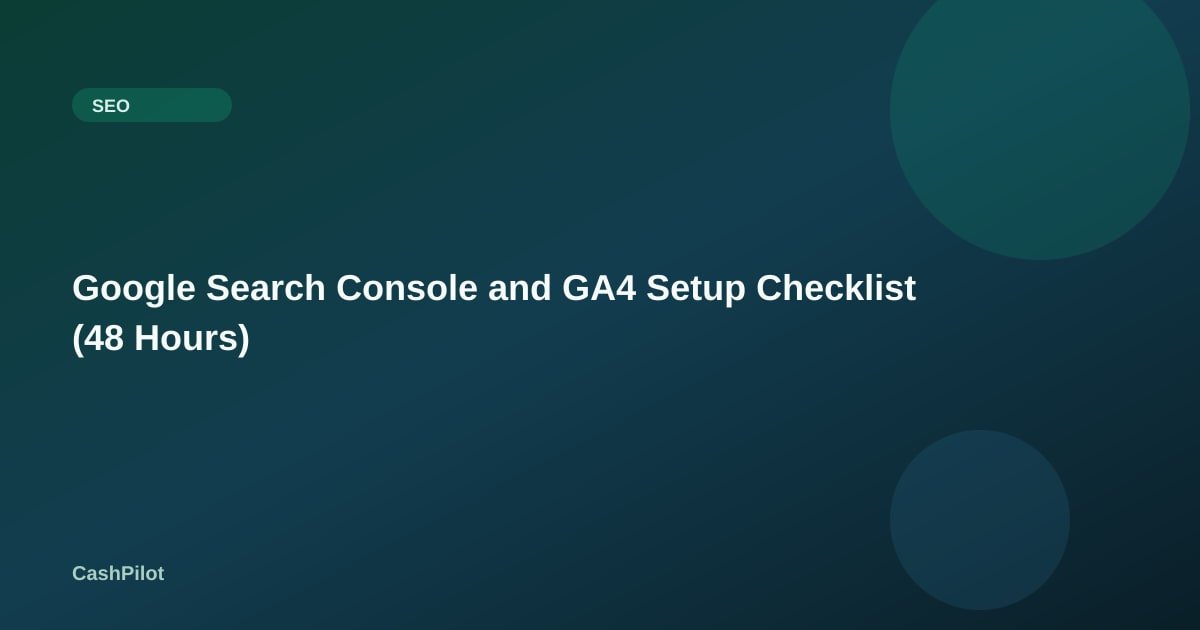 SEO

Google Search Console and GA4 Setup Checklist (48 Hours)

CashPilot